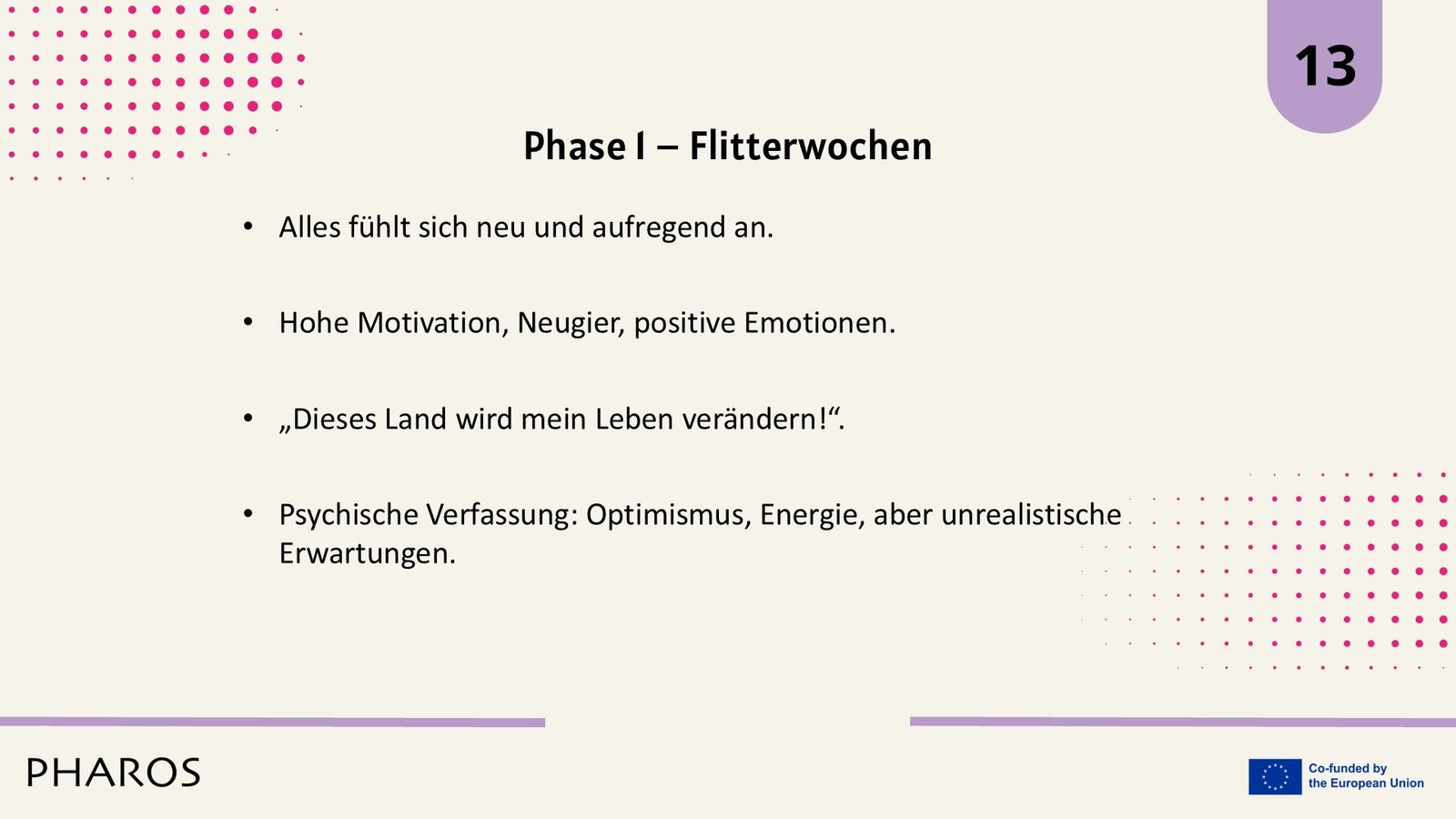 13

Phase I – Flitterwochen

• Alles fühlt sich neu und aufregend an.

• Hohe Motivation, Neugier, positive Emotionen.

• „Dieses Land wird mein Leben verändern!“.

• Psychische Verfassung: Optimismus, Energie, aber unrealistische Erwartungen.

PHAROS

Co-funded by the European Union